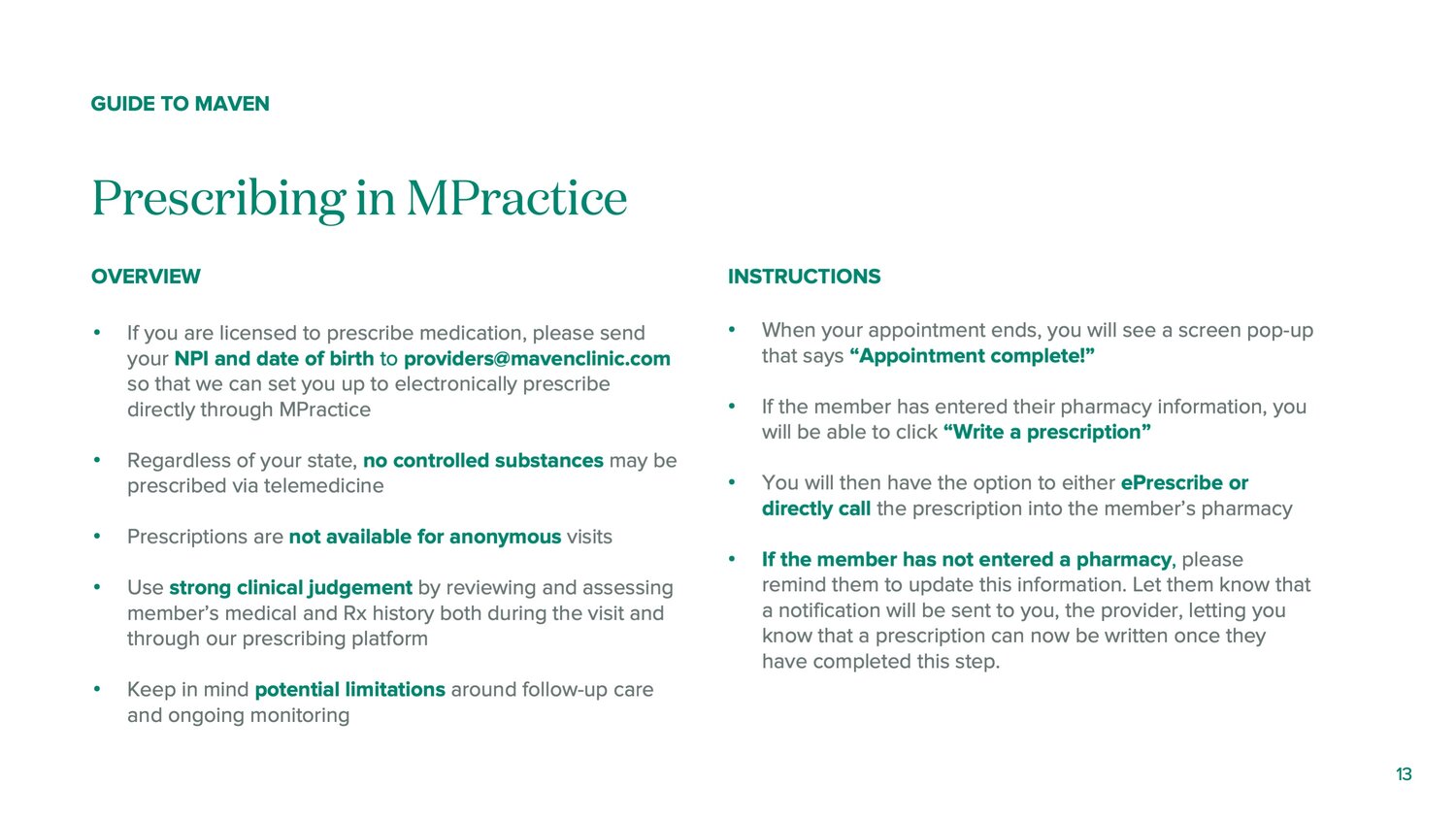 GUIDE TO MAVEN

Prescribing in MPractice

OVERVIEW

• If you are licensed to prescribe medication, please send your NPI and date of birth to providers@mavenclinic.com so that we can set you up to electronically prescribe directly through MPractice

• Regardless of your state, no controlled substances may be prescribed via telemedicine

• Prescriptions are not available for anonymous visits

• Use strong clinical judgement by reviewing and assessing member's medical and Rx history both during the visit and through our prescribing platform

• Keep in mind potential limitations around follow-up care and ongoing monitoring

INSTRUCTIONS

• When your appointment ends, you will see a screen pop-up that says "Appointment complete!"

• If the member has entered their pharmacy information, you will be able to click "Write a prescription"

• You will then have the option to either ePrescribe or directly call the prescription into the member's pharmacy

• If the member has not entered a pharmacy, please remind them to update this information. Let them know that a notification will be sent to you, the provider, letting you know that a prescription can now be written once they have completed this step.

13